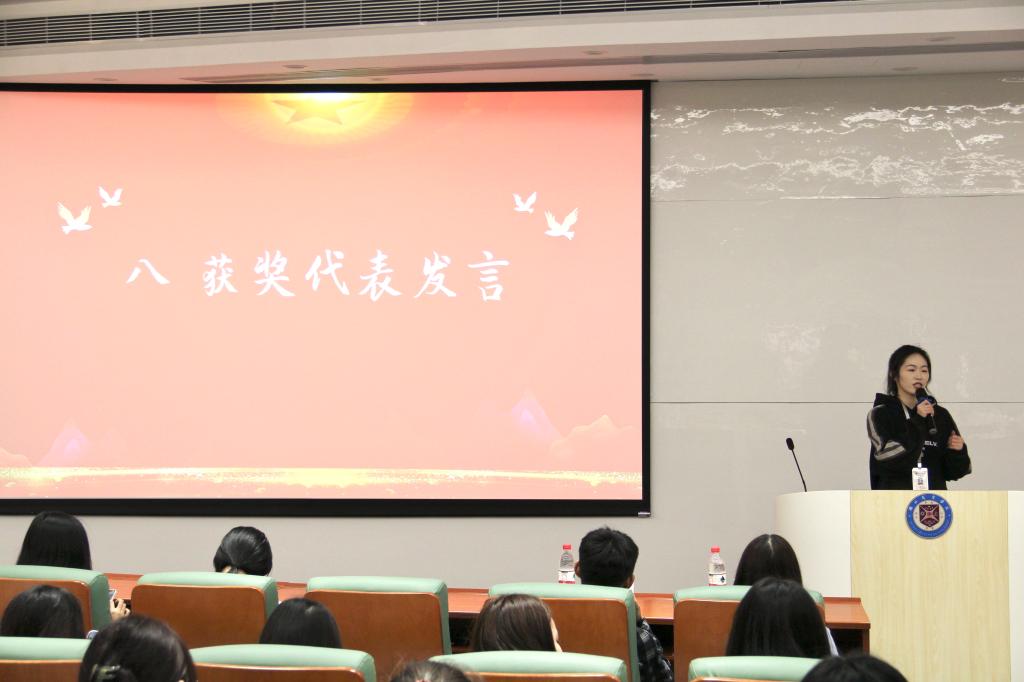 八 获奖代表发言